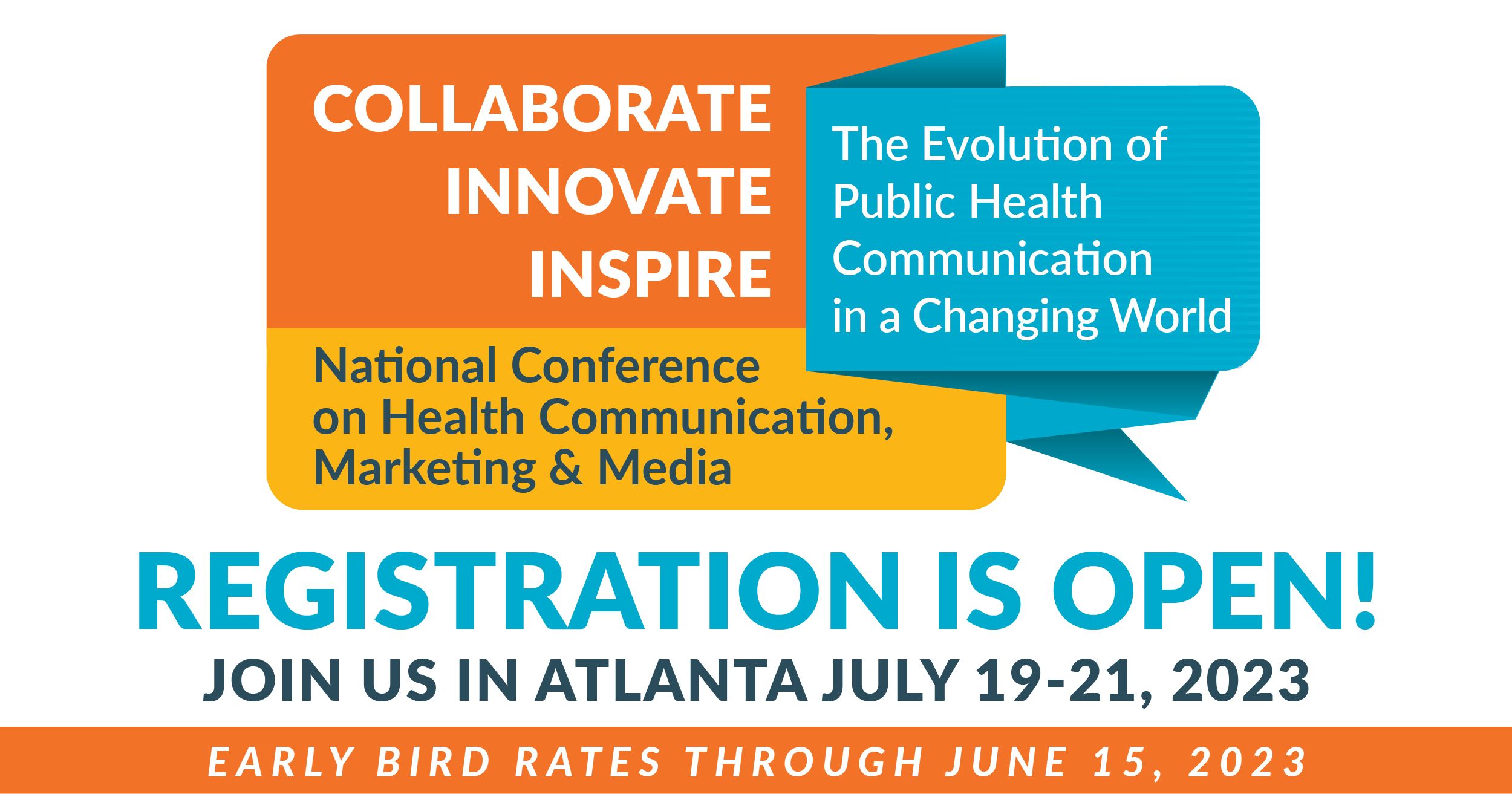 COLLABORATE
INNOVATE
INSPIRE

The Evolution of Public Health Communication in a Changing World

National Conference on Health Communication, Marketing & Media

REGISTRATION IS OPEN!

JOIN US IN ATLANTA JULY 19-21, 2023

EARLY BIRD RATES THROUGH JUNE 15, 2023